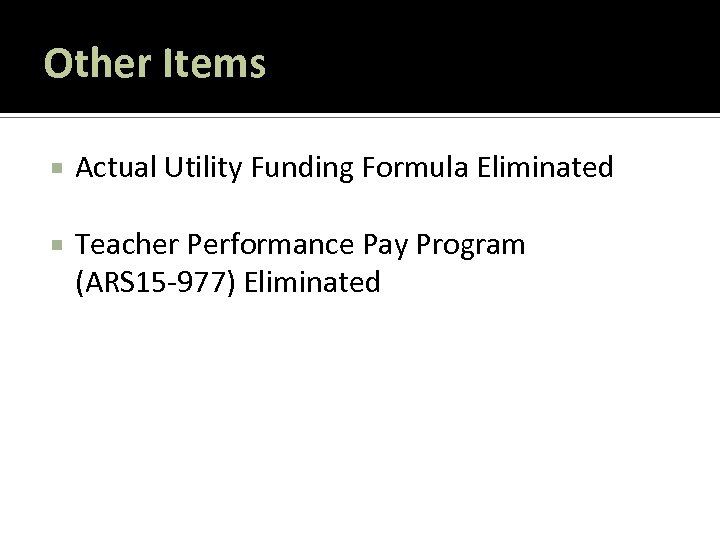 Other Items

Actual Utility Funding Formula Eliminated

Teacher Performance Pay Program (ARS15-977) Eliminated